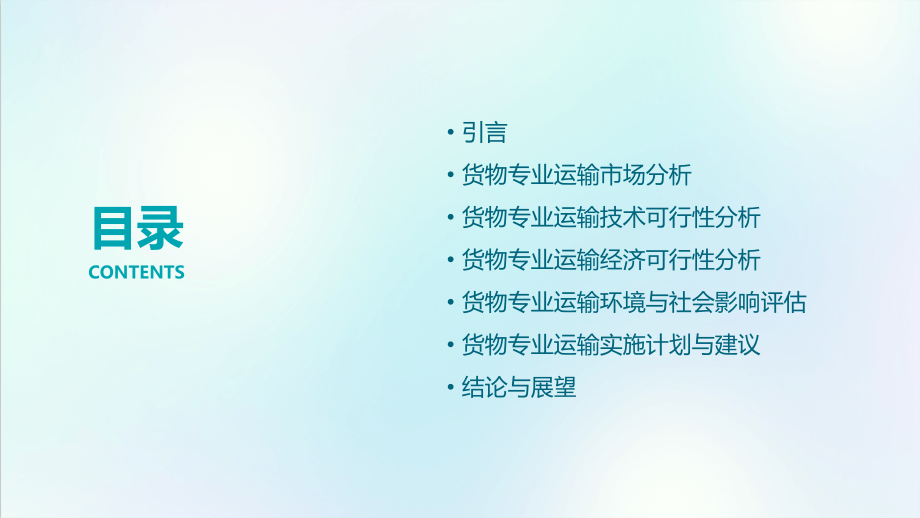 目录
CONTENTS

• 引言
• 货物专业运输市场分析
• 货物专业运输技术可行性分析
• 货物专业运输经济可行性分析
• 货物专业运输环境与社会影响评估
• 货物专业运输实施计划与建议
• 结论与展望